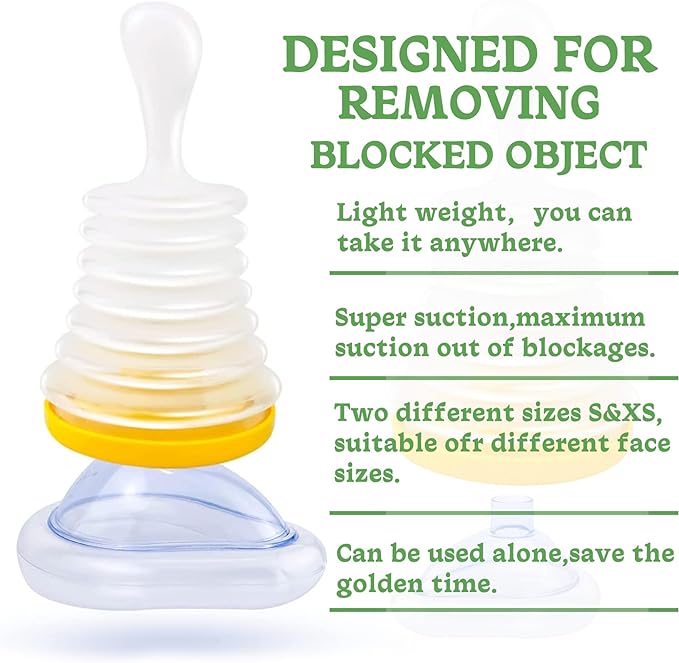 DESIGNED FOR REMOVING BLOCKED OBJECT

Light weight, you can take it anywhere.

Super suction,maximum suction out of blockages.

Two different sizes S&XS, suitable ofr different face sizes.

Can be used alone,save the golden time.